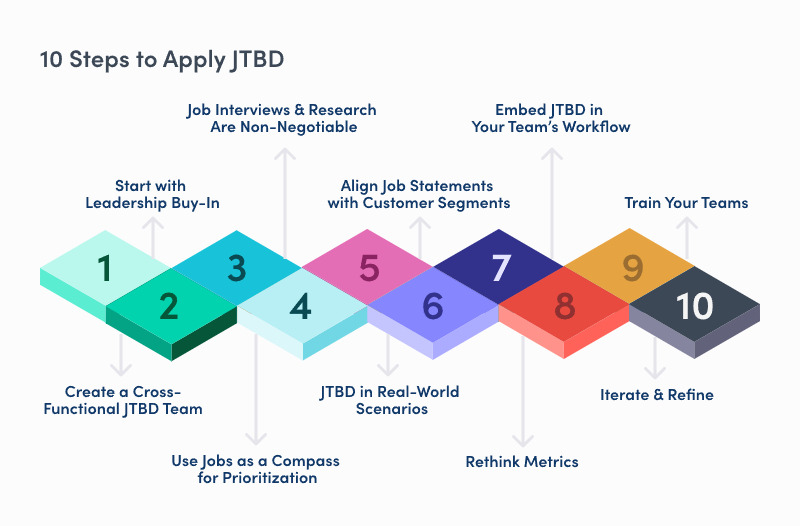 10 Steps to Apply JTBD

Job Interviews & Research Are Non-Negotiable

Embed JTBD in Your Team's Workflow

Start with Leadership Buy-In

Align Job Statements with Customer Segments

Train Your Teams

1
2
3
4
5
6
7
8
9
10

Create a Cross-Functional JTBD Team

JTBD in Real-World Scenarios

Iterate & Refine

Use Jobs as a Compass for Prioritization

Rethink Metrics